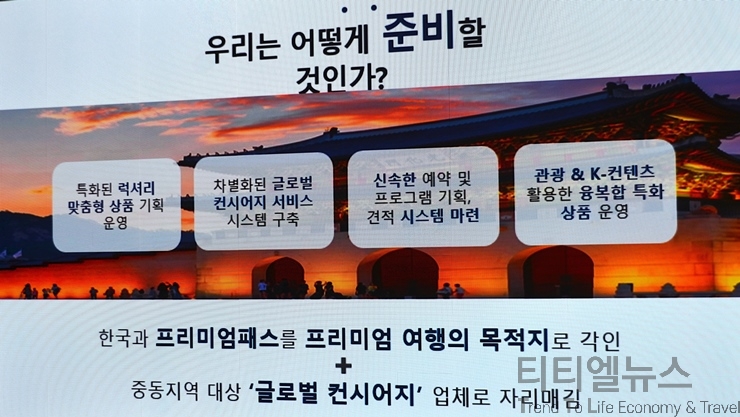 우리는 어떻게 준비할 것인가?

특화된 럭셔리 맞춤형 상품 기획 운영

차별화된 글로벌 컨시어지 서비스 시스템 구축

신속한 예약 및 프로그램 기획, 견적 시스템 마련

관광 & K-컨텐츠 활용한 융복합 특화 상품 운영

한국과 프리미엄패스를 프리미엄 여행의 목적지로 각인
+
중동지역 대상 '글로벌 컨시어지' 업체로 자리매김

티티엘뉴스
Trend To Life Economy & Travel